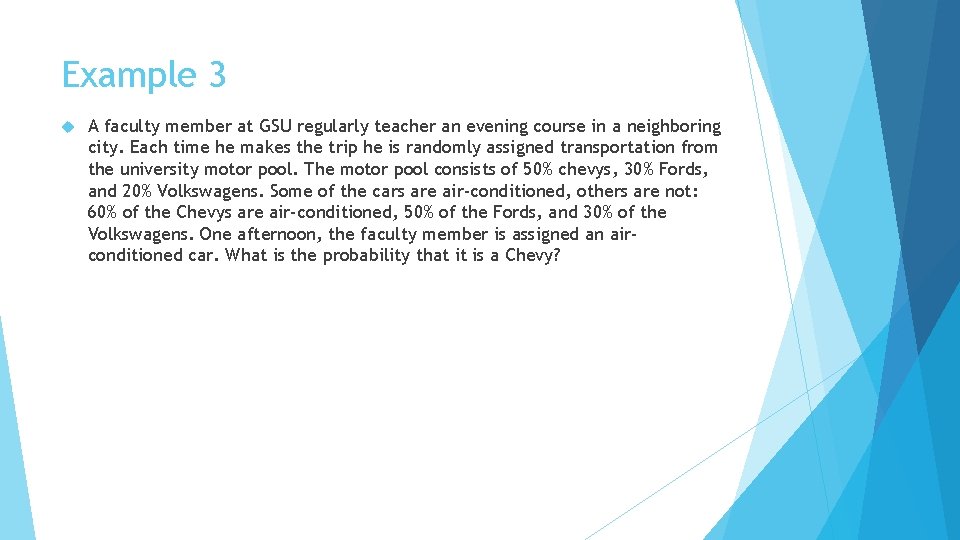 Example 3

A faculty member at GSU regularly teacher an evening course in a neighboring city. Each time he makes the trip he is randomly assigned transportation from the university motor pool. The motor pool consists of 50% chevys, 30% Fords, and 20% Volkswagens. Some of the cars are air-conditioned, others are not: 60% of the Chevys are air-conditioned, 50% of the Fords, and 30% of the Volkswagens. One afternoon, the faculty member is assigned an air-conditioned car. What is the probability that it is a Chevy?